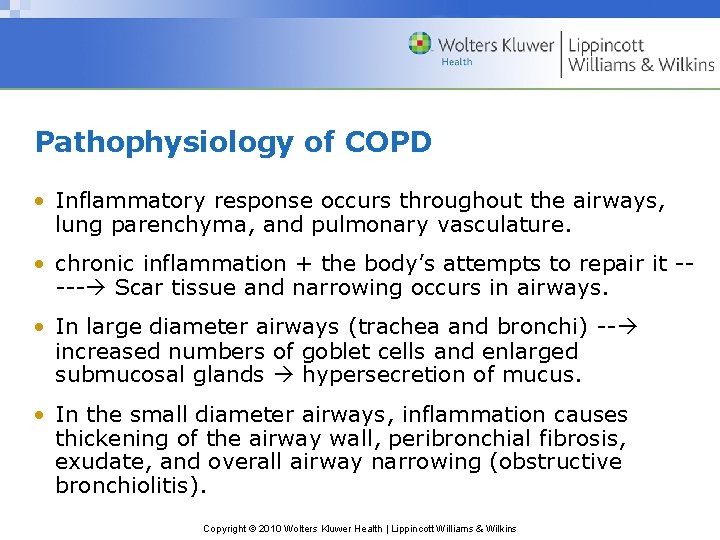 Wolters Kluwer Health | Lippincott Williams & Wilkins

Pathophysiology of COPD

• Inflammatory response occurs throughout the airways, lung parenchyma, and pulmonary vasculature.

• chronic inflammation + the body's attempts to repair it -----→ Scar tissue and narrowing occurs in airways.

• In large diameter airways (trachea and bronchi) --→ increased numbers of goblet cells and enlarged submucosal glands → hypersecretion of mucus.

• In the small diameter airways, inflammation causes thickening of the airway wall, peribronchial fibrosis, exudate, and overall airway narrowing (obstructive bronchiolitis).

Copyright © 2010 Wolters Kluwer Health | Lippincott Williams & Wilkins